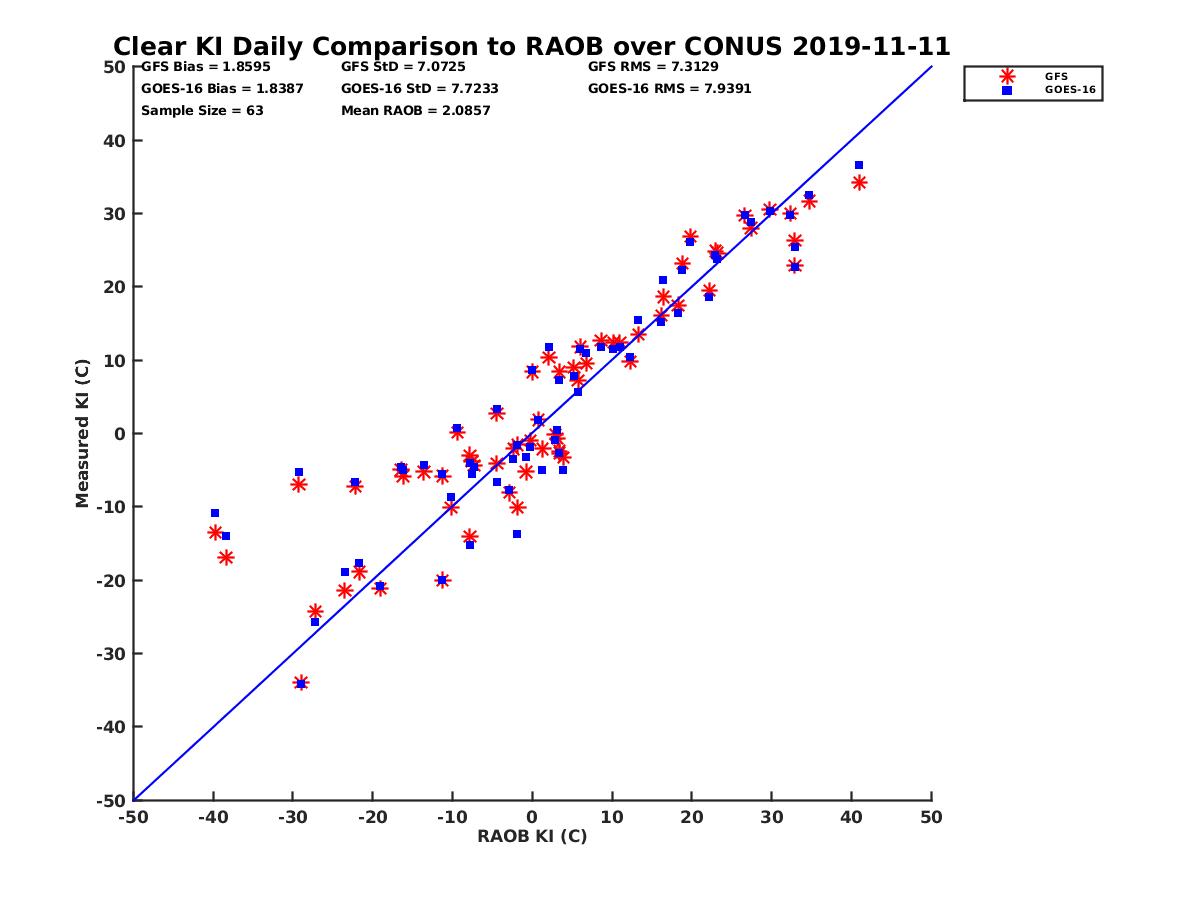 Clear KI Daily Comparison to RAOB over CONUS 2019-11-11

GFS Bias = 1.8595
GOES-16 Bias = 1.8387
Sample Size = 63
GFS StD = 7.0725
GOES-16 StD = 7.7233
Mean RAOB = 2.0857
GFS RMS = 7.3129
GOES-16 RMS = 7.9391

GFS
GOES-16

Measured KI (C)

50
40
30
20
10
0
-10
-20
-30
-40
-50

-50 -40 -30 -20 -10 0 10 20 30 40 50

RAOB KI (C)